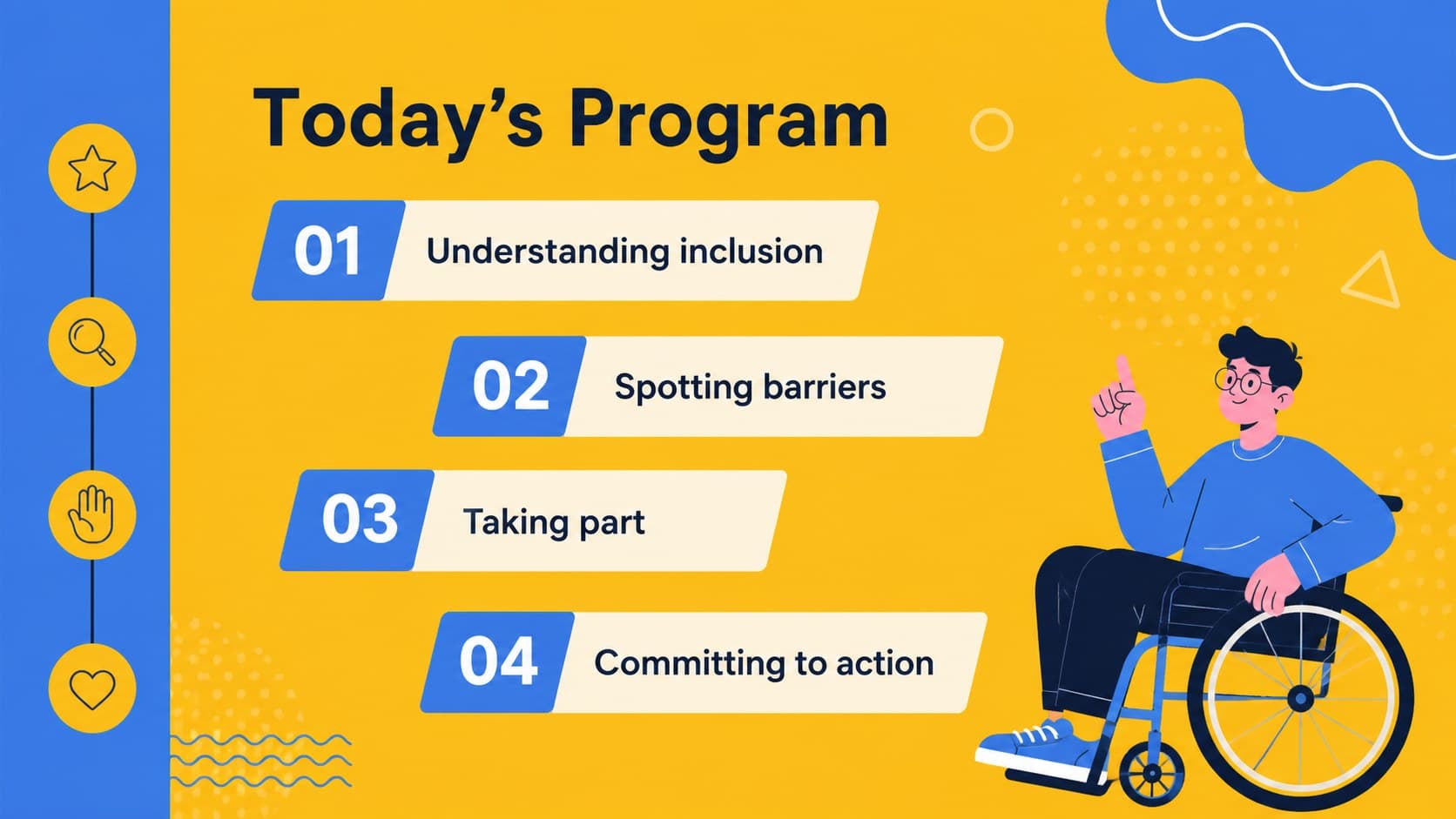 Today's Program

01 Understanding inclusion

02 Spotting barriers

03 Taking part

04 Committing to action